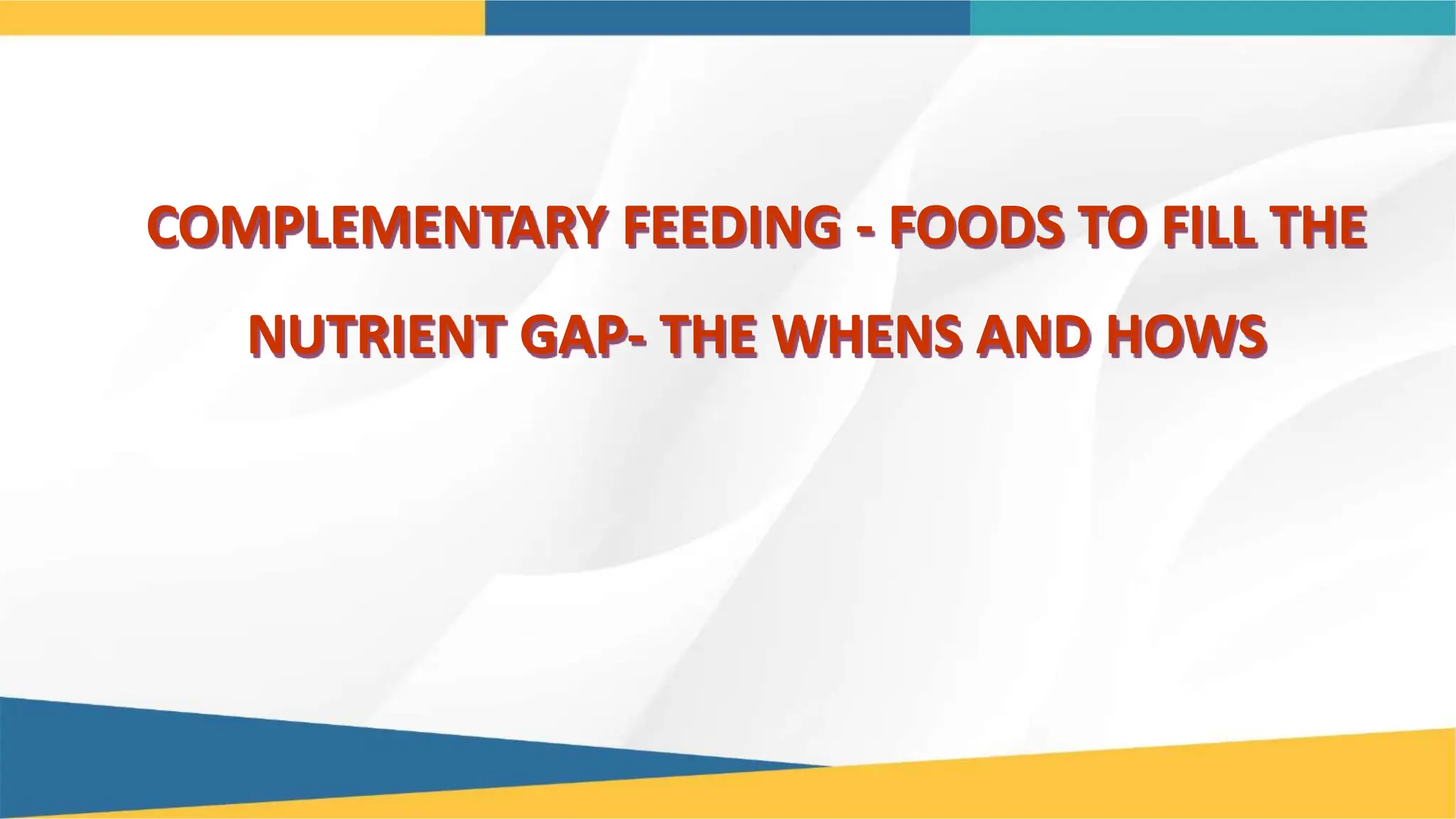 COMPLEMENTARY FEEDING - FOODS TO FILL THE NUTRIENT GAP- THE WHENS AND HOWS